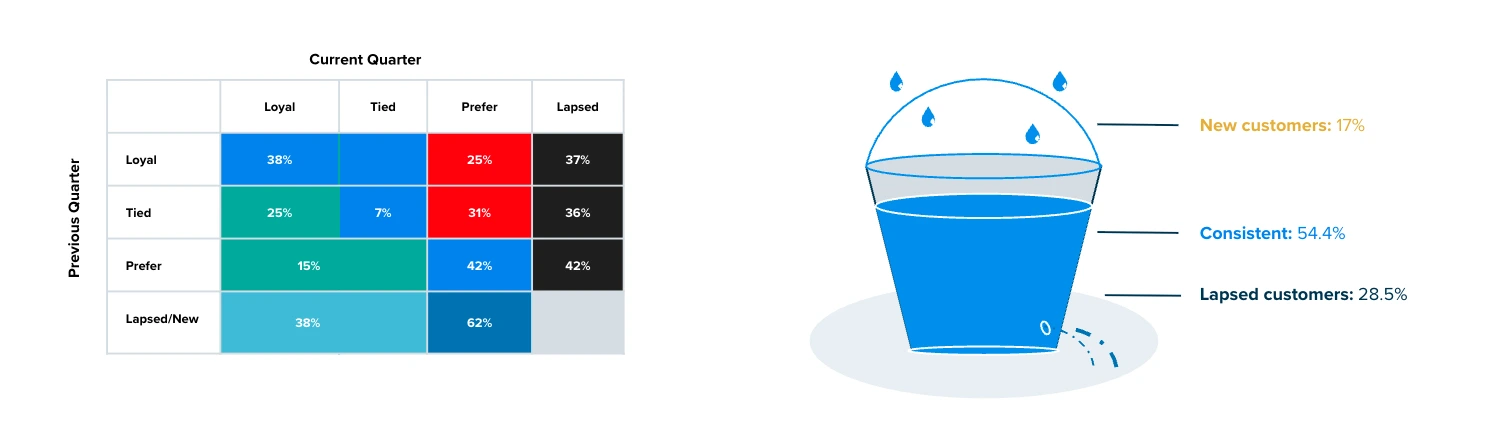 Current Quarter

Previous Quarter

| | Loyal | Tied | Prefer | Lapsed |
|---|---|---|---|---|
| Loyal | 38% | | 25% | 37% |
| Tied | 25% | 7% | 31% | 36% |
| Prefer | 15% | | 42% | 42% |
| Lapsed/New | 38% | | 62% | |

New customers: 17%

Consistent: 54.4%

Lapsed customers: 28.5%